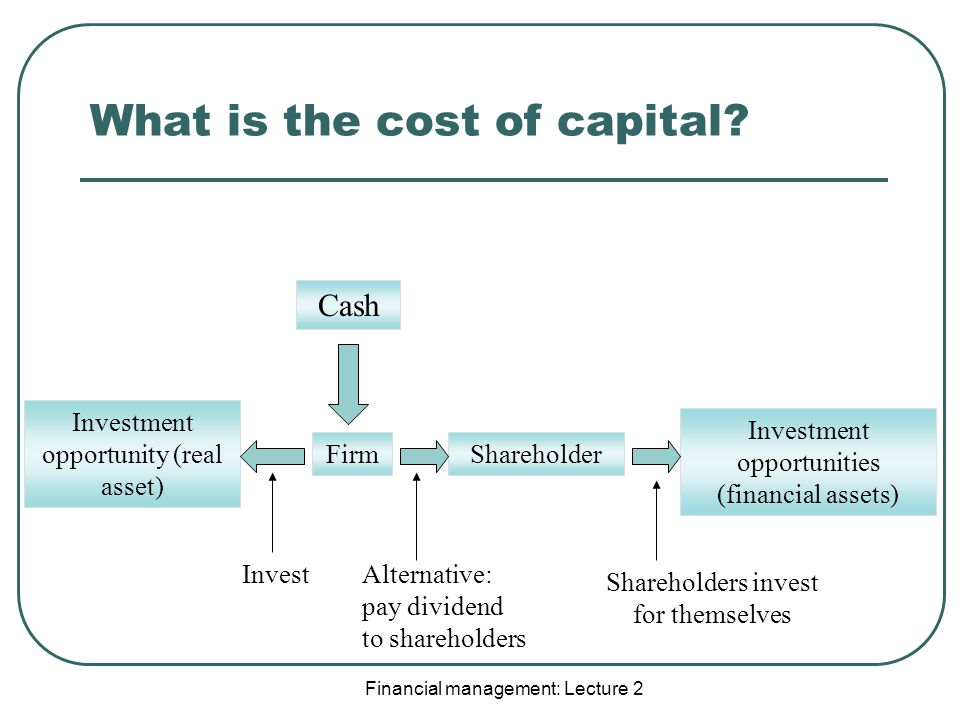 What is the cost of capital?

Cash

Investment opportunity (real asset)

Firm

Shareholder

Investment opportunities (financial assets)

Invest

Alternative: pay dividend to shareholders

Shareholders invest for themselves

Financial management: Lecture 2